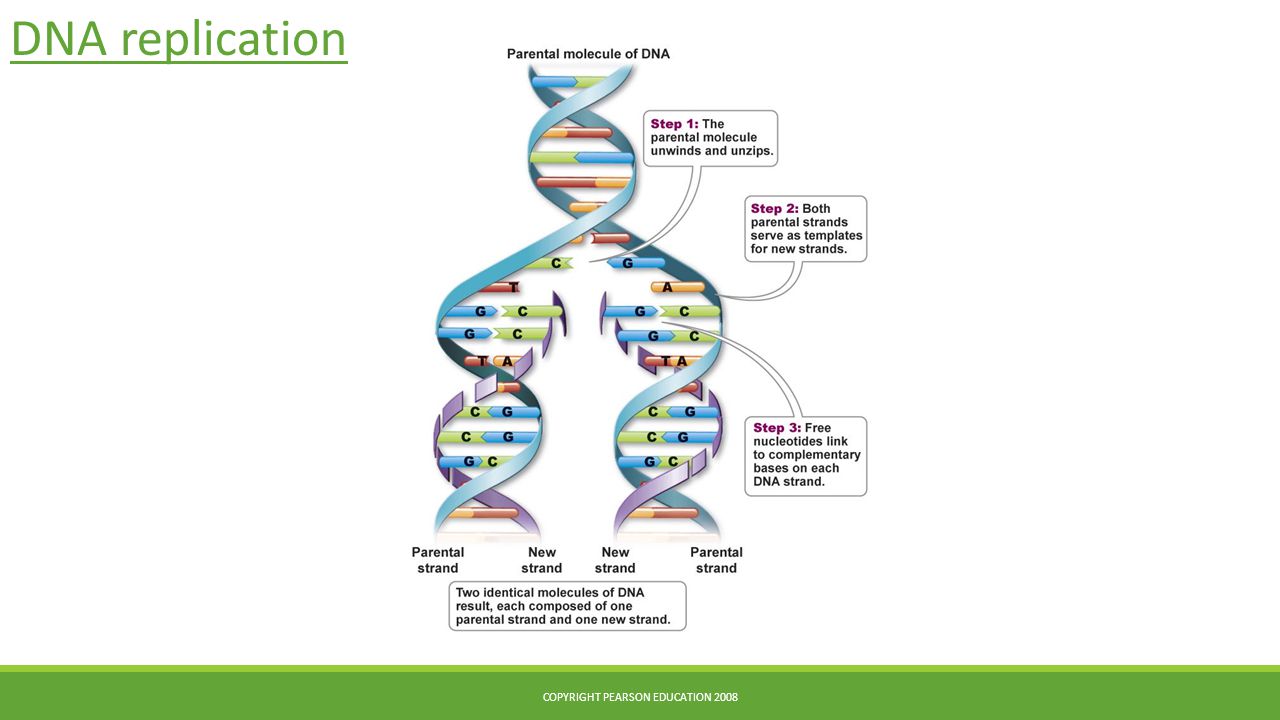 DNA replication

Parental molecule of DNA

Step 1: The parental molecule unwinds and unzips.

Step 2: Both parental strands serve as templates for new strands.

C
G
T
A
G C
G C
G C
G C
T A
T A
C G
C G
C G
C G
G C
G C

Step 3: Free nucleotides link to complementary bases on each DNA strand.

Parental strand
New strand
New strand
Parental strand

Two identical molecules of DNA result, each composed of one parental strand and one new strand.

COPYRIGHT PEARSON EDUCATION 2008